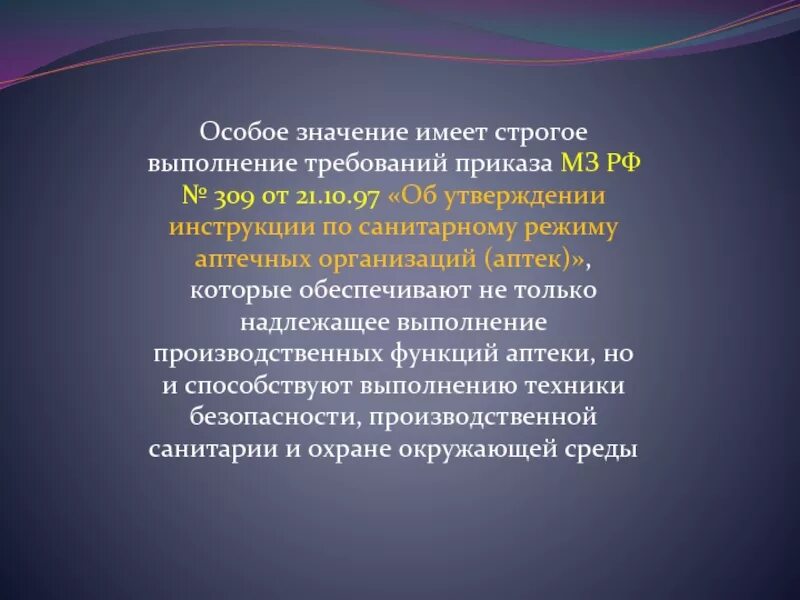 Особое значение имеет строгое выполнение требований приказа МЗ РФ № 309 от 21.10.97 «Об утверждении инструкции по санитарному режиму аптечных организаций (аптек)», которые обеспечивают не только надлежащее выполнение производственных функций аптеки, но и способствуют выполнению техники безопасности, производственной санитарии и охране окружающей среды